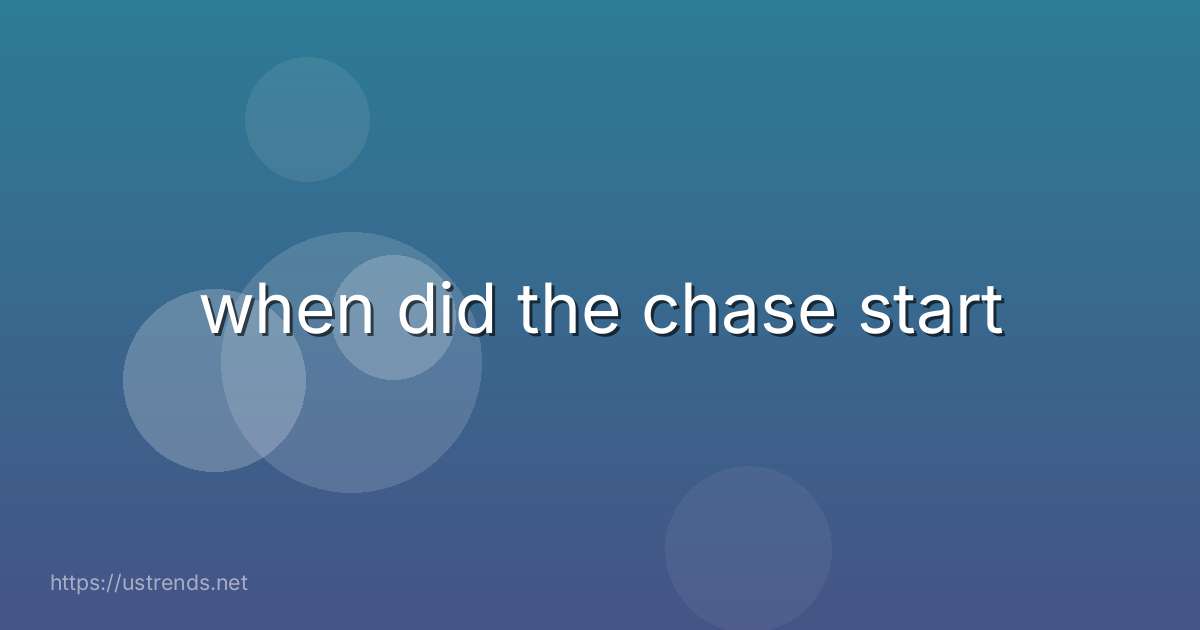 when did the chase start

https://ustrends.net